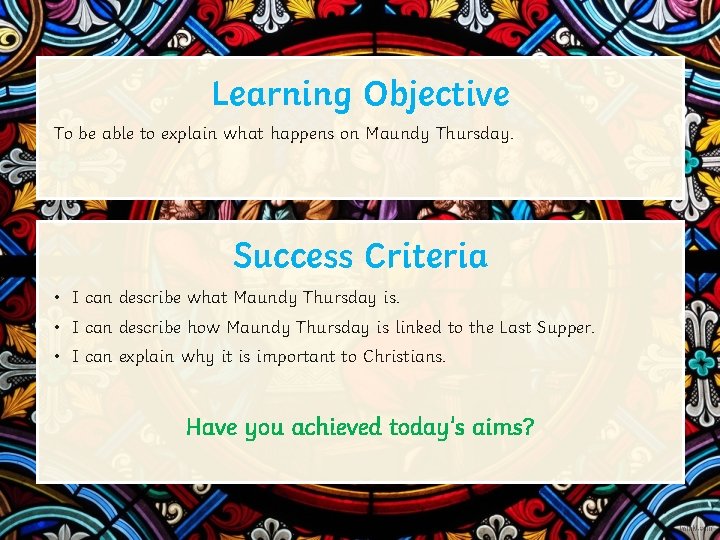 Learning Objective

To be able to explain what happens on Maundy Thursday.

Success Criteria

• I can describe what Maundy Thursday is.
• I can describe how Maundy Thursday is linked to the Last Supper.
• I can explain why it is important to Christians.

Have you achieved today's aims?